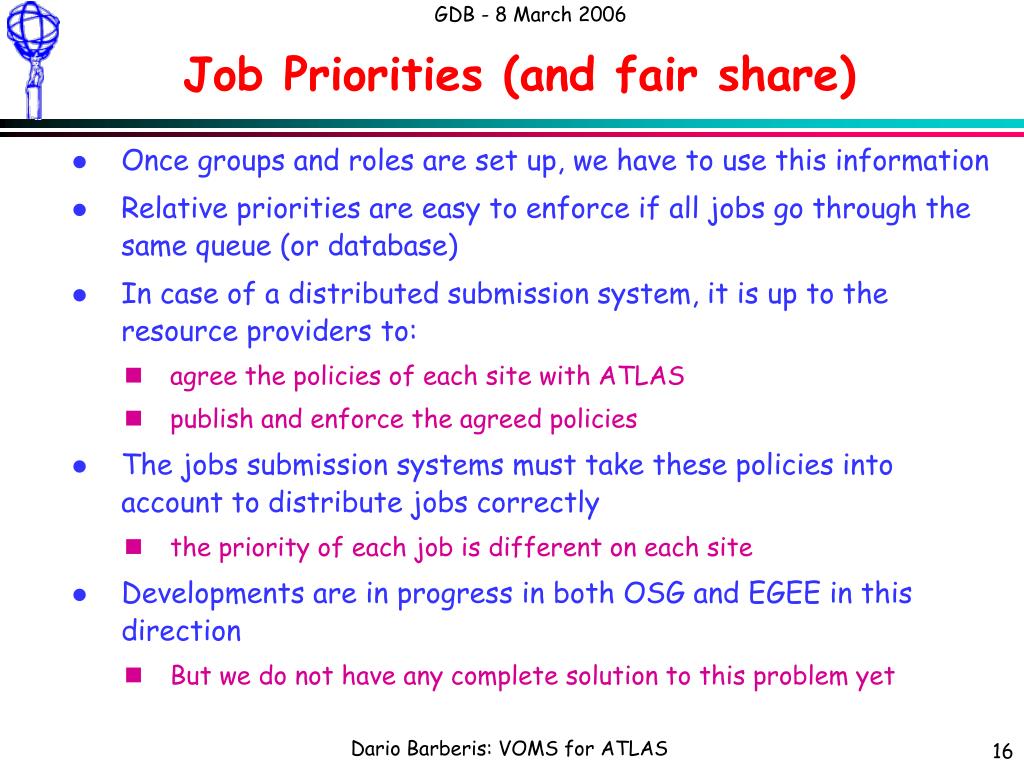 GDB - 8 March 2006

Job Priorities (and fair share)

- Once groups and roles are set up, we have to use this information
- Relative priorities are easy to enforce if all jobs go through the same queue (or database)
- In case of a distributed submission system, it is up to the resource providers to:
  - agree the policies of each site with ATLAS
  - publish and enforce the agreed policies
- The jobs submission systems must take these policies into account to distribute jobs correctly
  - the priority of each job is different on each site
- Developments are in progress in both OSG and EGEE in this direction
  - But we do not have any complete solution to this problem yet

Dario Barberis: VOMS for ATLAS

16